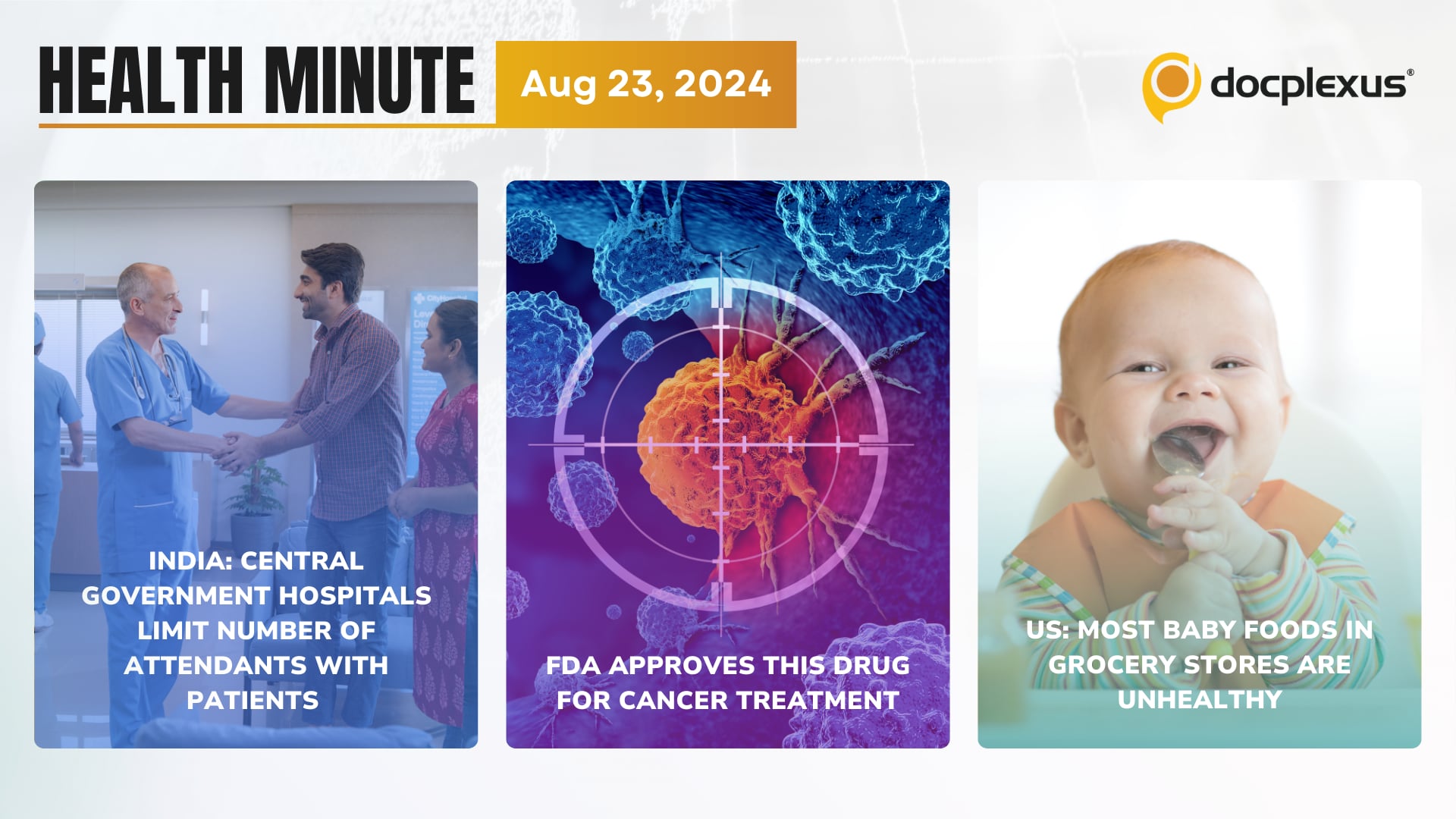 HEALTH MINUTE

Aug 23, 2024

docplexus®

INDIA: CENTRAL GOVERNMENT HOSPITALS LIMIT NUMBER OF ATTENDANTS WITH PATIENTS

FDA APPROVES THIS DRUG FOR CANCER TREATMENT

US: MOST BABY FOODS IN GROCERY STORES ARE UNHEALTHY